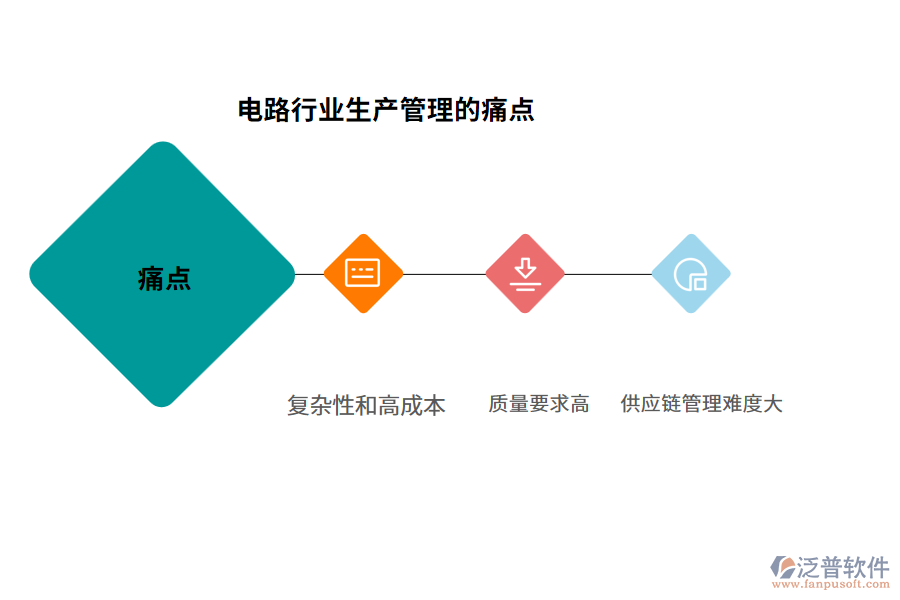 电路行业生产管理的痛点

痛点

复杂性和高成本

质量要求高

供应链管理难度大

泛普软件
www.fanpusoft.com